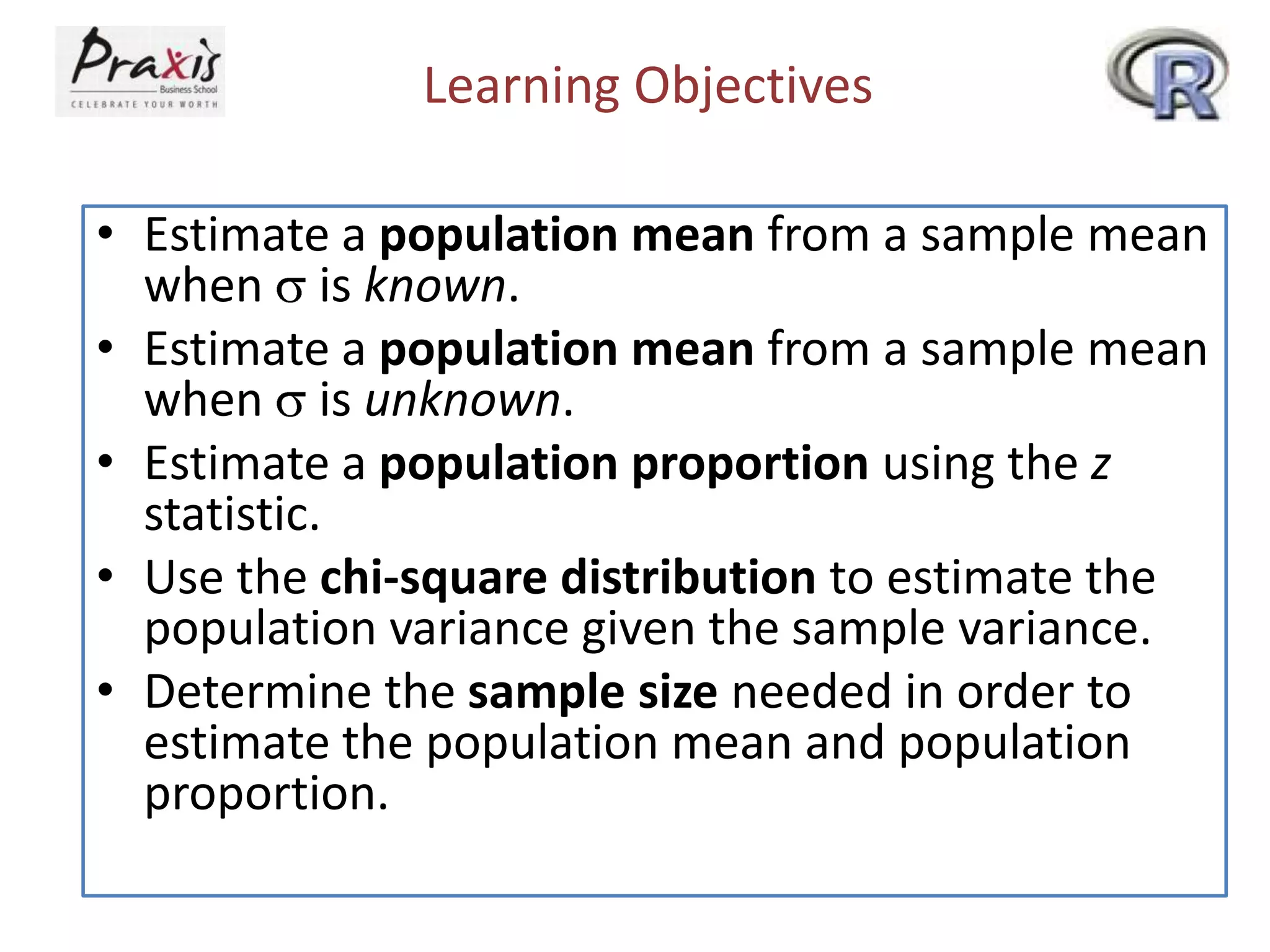 Praxis
Business School
CELEBRATE YOUR WORTH

Learning Objectives

R

• Estimate a population mean from a sample mean when $\sigma$ is known.
• Estimate a population mean from a sample mean when $\sigma$ is unknown.
• Estimate a population proportion using the z statistic.
• Use the chi-square distribution to estimate the population variance given the sample variance.
• Determine the sample size needed in order to estimate the population mean and population proportion.